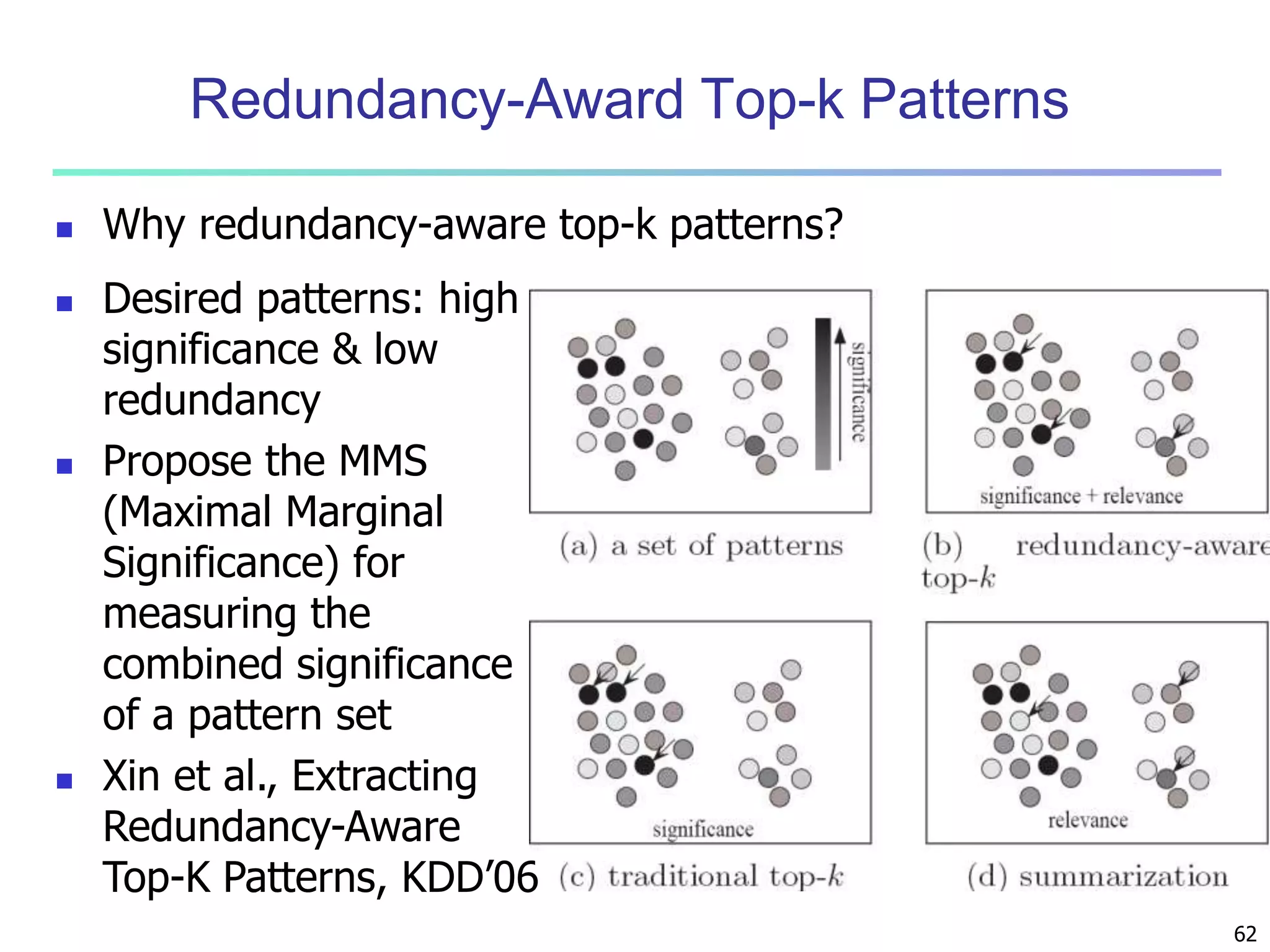 Redundancy-Award Top-k Patterns

- Why redundancy-aware top-k patterns?
- Desired patterns: high significance & low redundancy
- Propose the MMS (Maximal Marginal Significance) for measuring the combined significance of a pattern set
- Xin et al., Extracting Redundancy-Aware Top-K Patterns, KDD'06

significance

(a) a set of patterns

significance + relevance

(b) redundancy-aware top-$k$

significance

(c) traditional top-$k$

relevance

(d) summarization

62